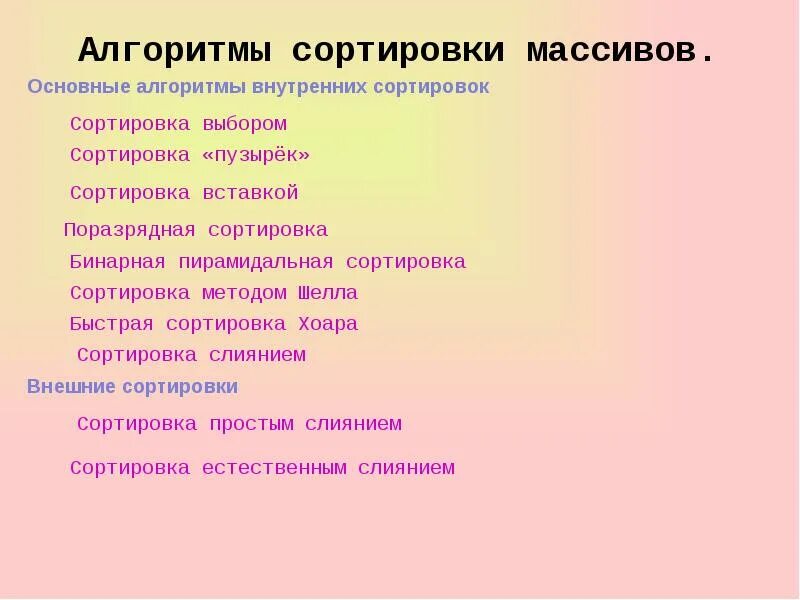 Алгоритмы сортировки массивов.

Основные алгоритмы внутренних сортировок

Сортировка выбором

Сортировка «пузырёк»

Сортировка вставкой

Поразрядная сортировка

Бинарная пирамидальная сортировка

Сортировка методом Шелла

Быстрая сортировка Хоара

Сортировка слиянием

Внешние сортировки

Сортировка простым слиянием

Сортировка естественным слиянием